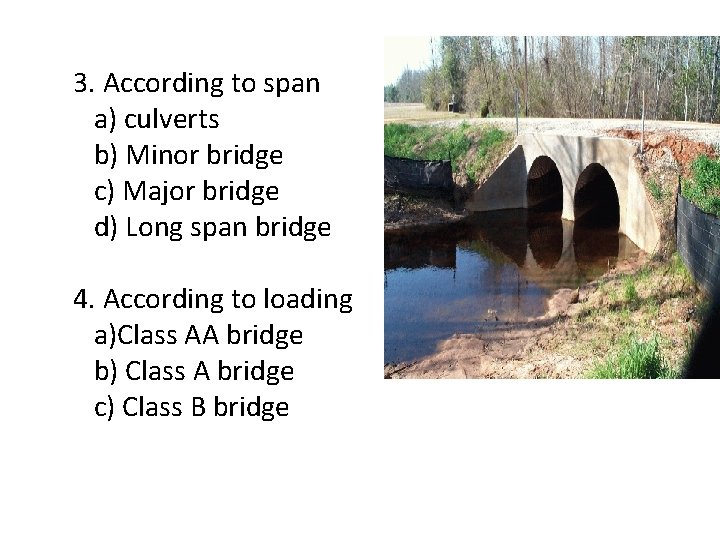 3. According to span
a) culverts
b) Minor bridge
c) Major bridge
d) Long span bridge

4. According to loading
a)Class AA bridge
b) Class A bridge
c) Class B bridge